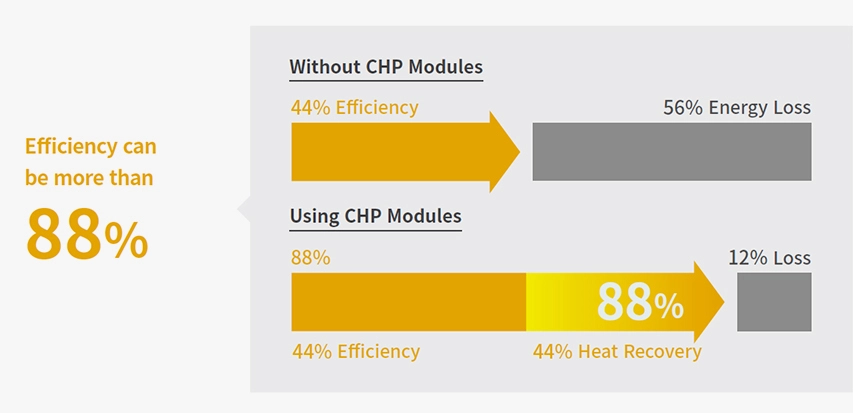 Efficiency can be more than

88%

Without CHP Modules

44% Efficiency

56% Energy Loss

Using CHP Modules

88%

88%

12% Loss

44% Efficiency

44% Heat Recovery